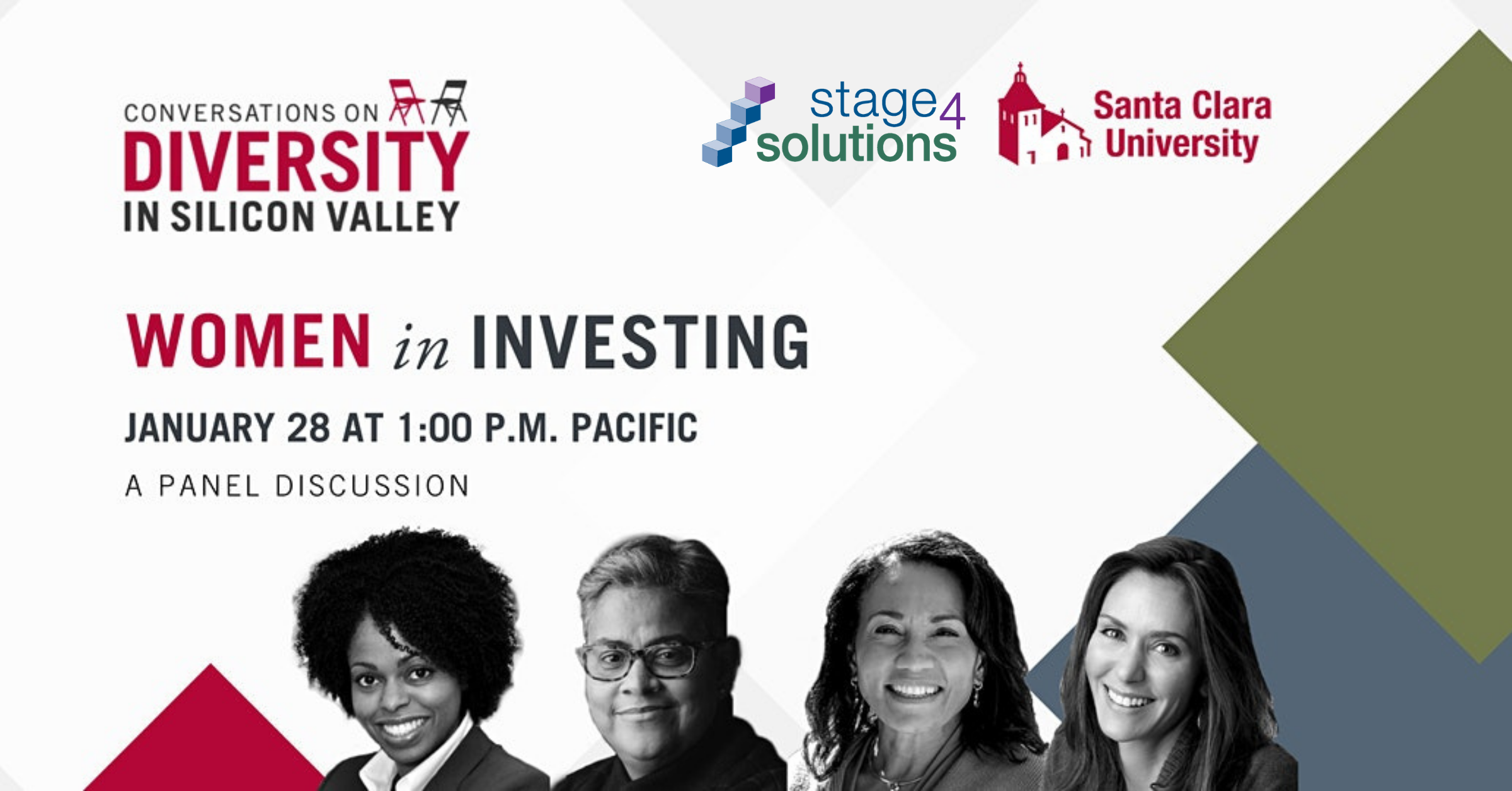 CONVERSATIONS ON
DIVERSITY
IN SILICON VALLEY

stage4
solutions

Santa Clara
University

WOMEN in INVESTING

JANUARY 28 AT 1:00 P.M. PACIFIC

A PANEL DISCUSSION